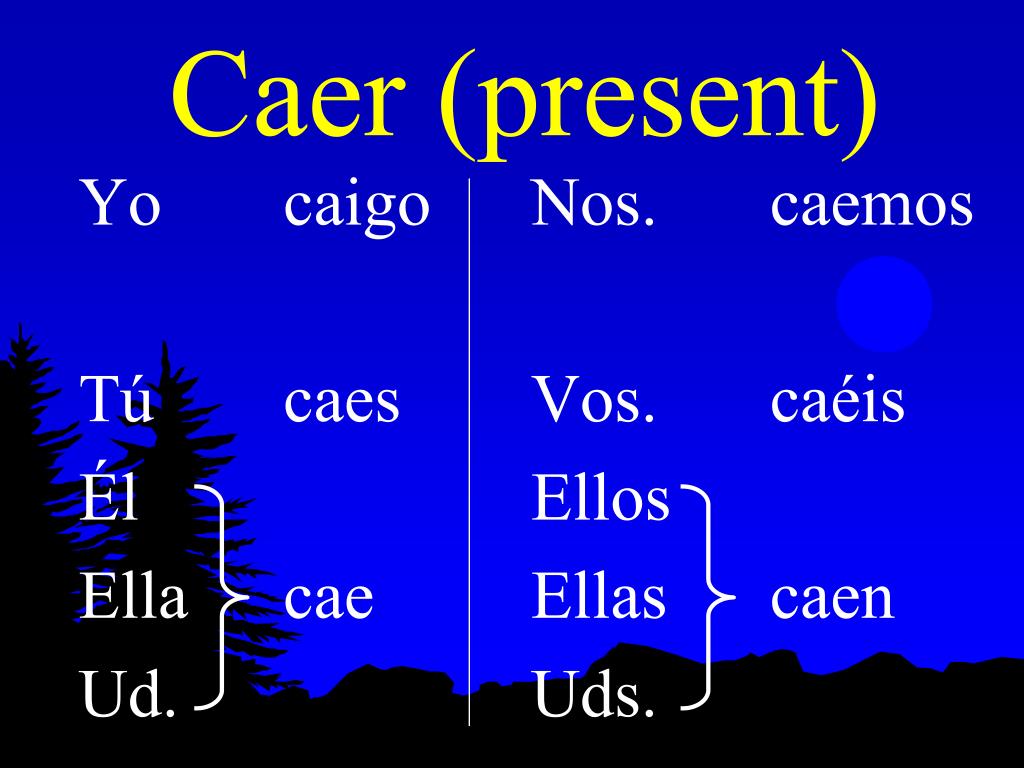 Caer (present)

Yo caigo
Tú caes
Él
Ella cae
Ud.

Nos. caemos
Vos. caéis
Ellos
Ellas caen
Uds.